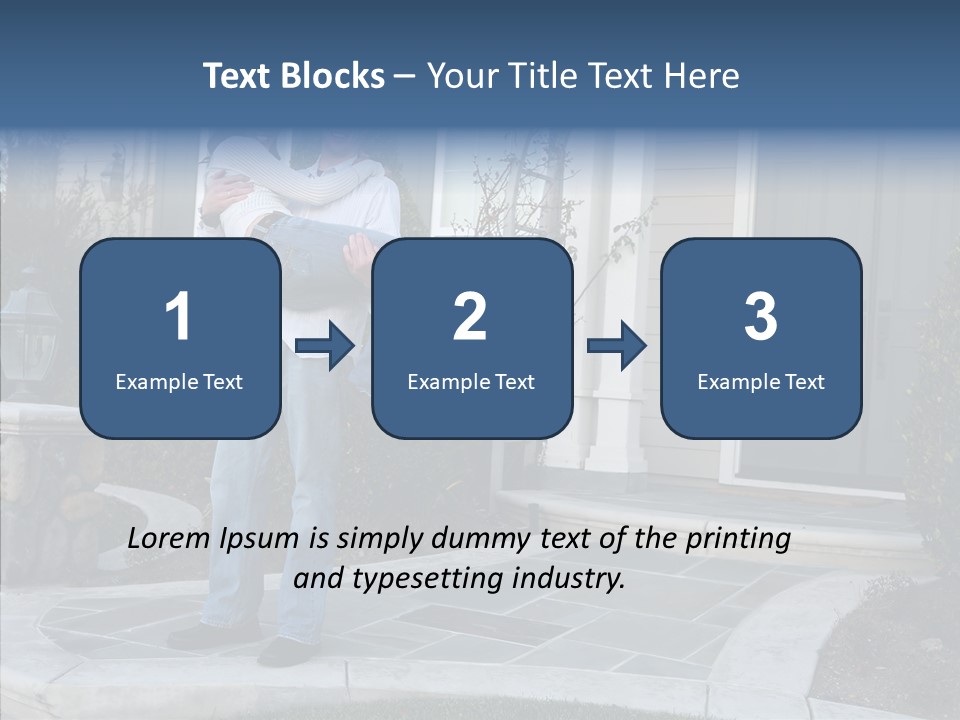 Text Blocks – Your Title Text Here

1
Example Text

2
Example Text

3
Example Text

Lorem Ipsum is simply dummy text of the printing and typesetting industry.